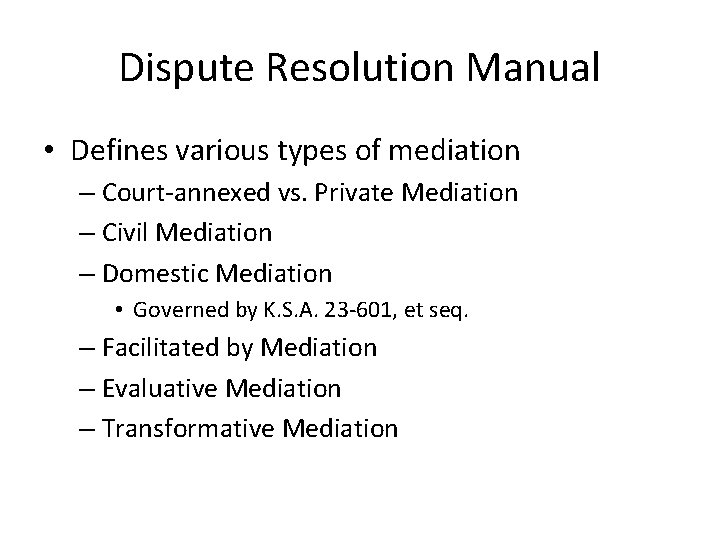 Dispute Resolution Manual

• Defines various types of mediation
– Court-annexed vs. Private Mediation
– Civil Mediation
– Domestic Mediation
• Governed by K.S.A. 23-601, et seq.
– Facilitated by Mediation
– Evaluative Mediation
– Transformative Mediation